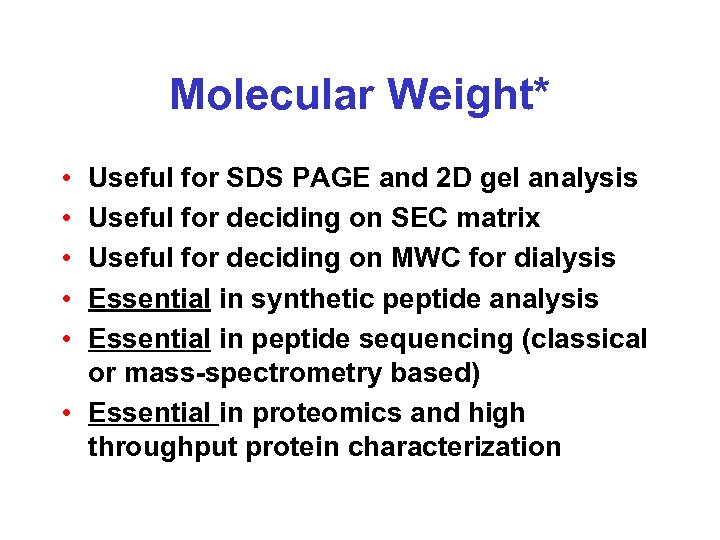 Molecular Weight*

• Useful for SDS PAGE and 2D gel analysis
• Useful for deciding on SEC matrix
• Useful for deciding on MWC for dialysis
• Essential in synthetic peptide analysis
• Essential in peptide sequencing (classical or mass-spectrometry based)
• Essential in proteomics and high throughput protein characterization